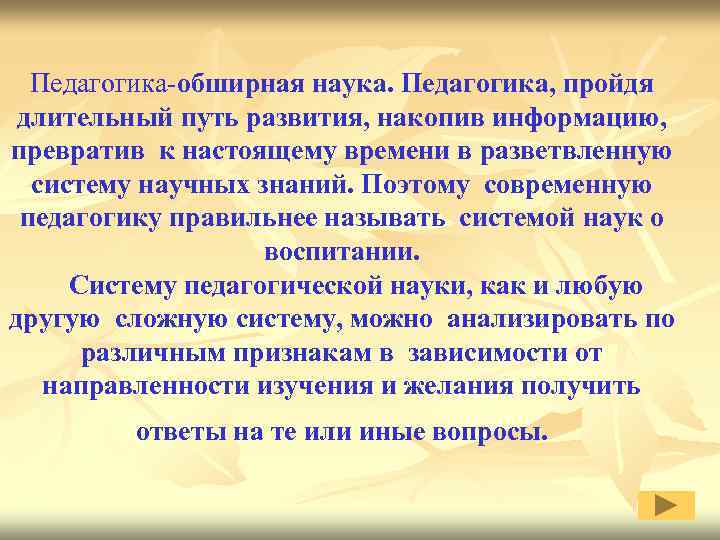 Педагогика-обширная наука. Педагогика, пройдя длительный путь развития, накопив информацию, превратив к настоящему времени в разветвленную систему научных знаний. Поэтому современную педагогику правильнее называть системой наук о воспитании.

Систему педагогической науки, как и любую другую сложную систему, можно анализировать по различным признакам в зависимости от направленности изучения и желания получить ответы на те или иные вопросы.